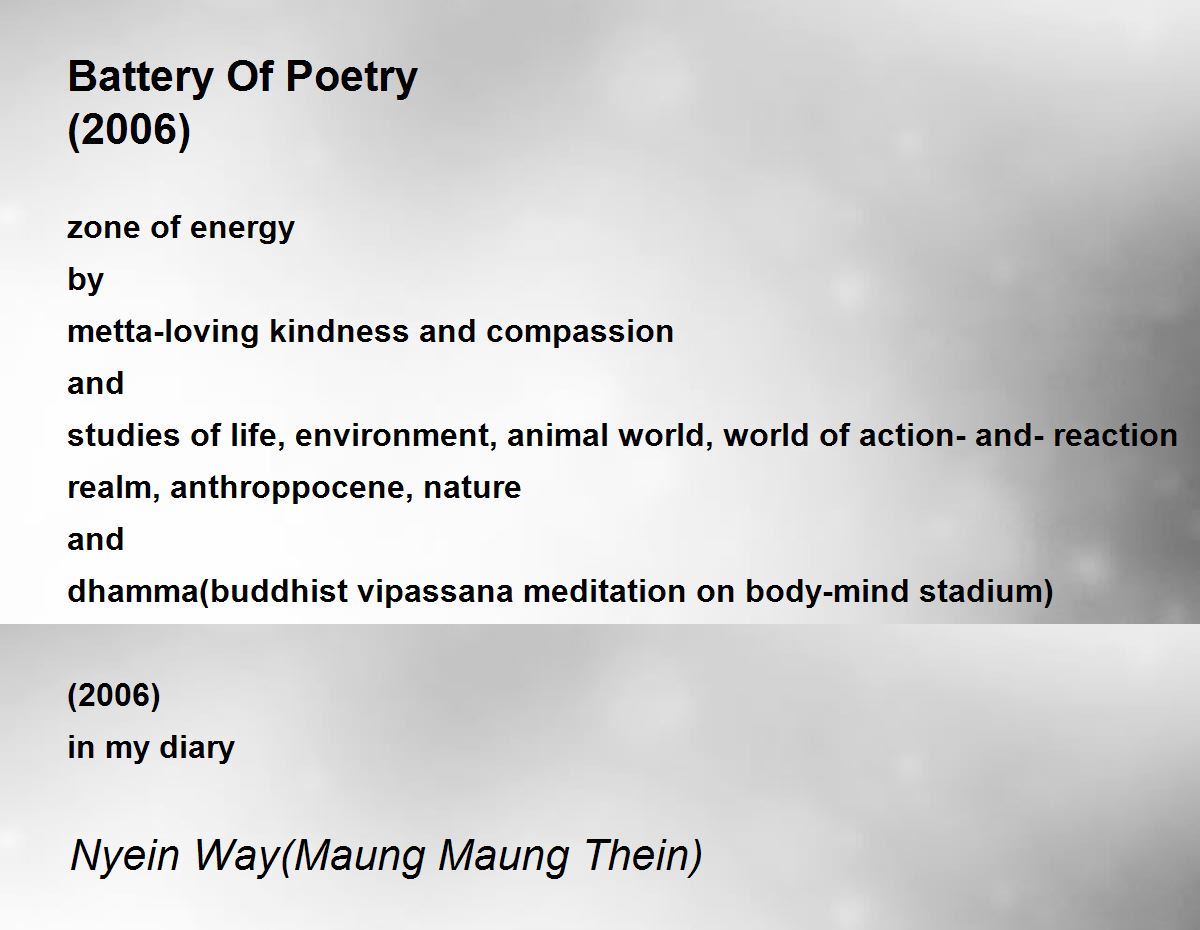 Battery Of Poetry
(2006)

zone of energy
by
metta-loving kindness and compassion
and
studies of life, environment, animal world, world of action- and- reaction
realm, anthroppocene, nature
and
dhamma(buddhist vipassana meditation on body-mind stadium)

(2006)
in my diary

Nyein Way(Maung Maung Thein)